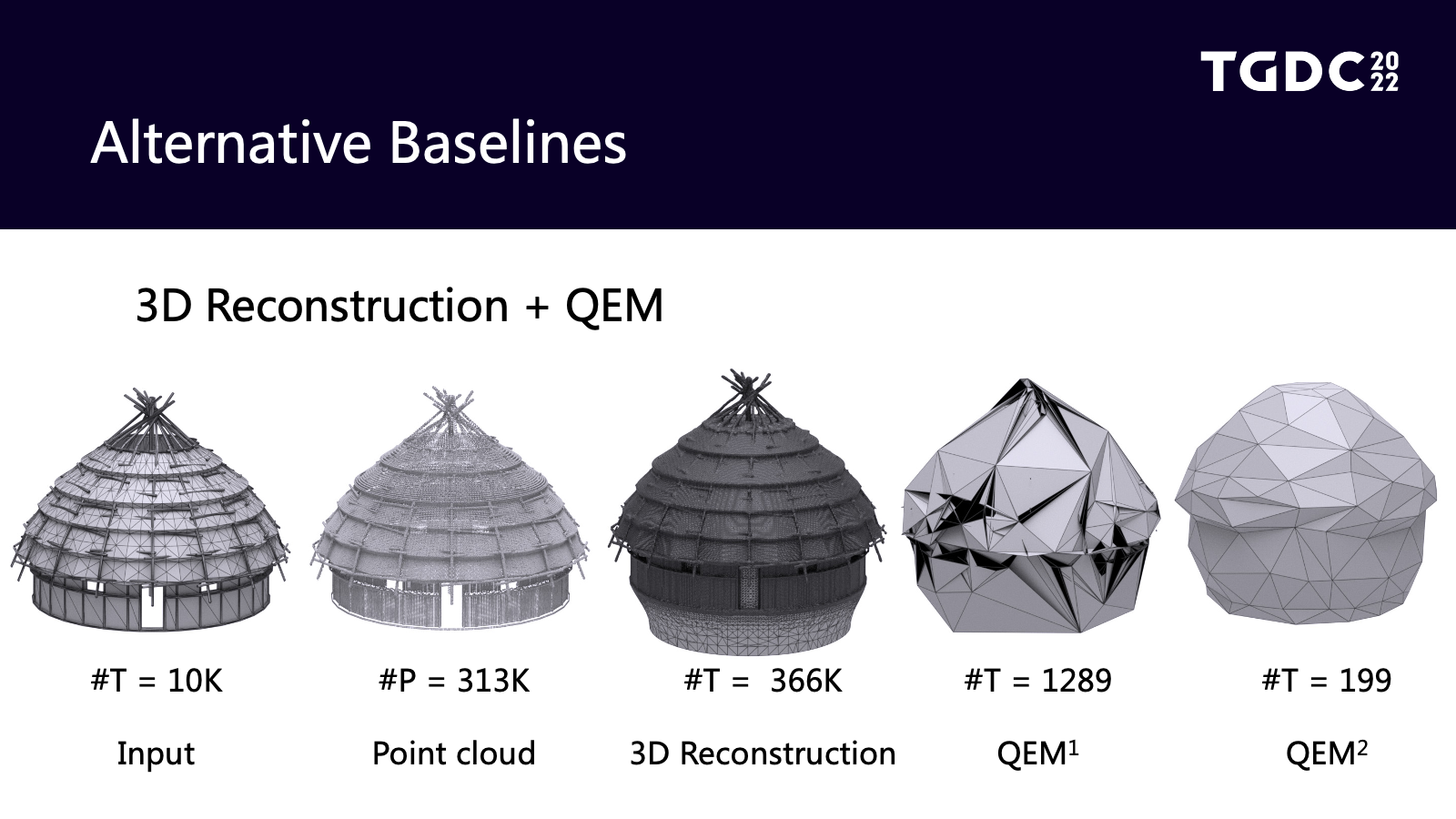 TGDC 2022

Alternative Baselines

3D Reconstruction + QEM

#T = 10K

Input

#P = 313K

Point cloud

#T = 366K

3D Reconstruction

#T = 1289

QEM$^1$

#T = 199

QEM$^2$